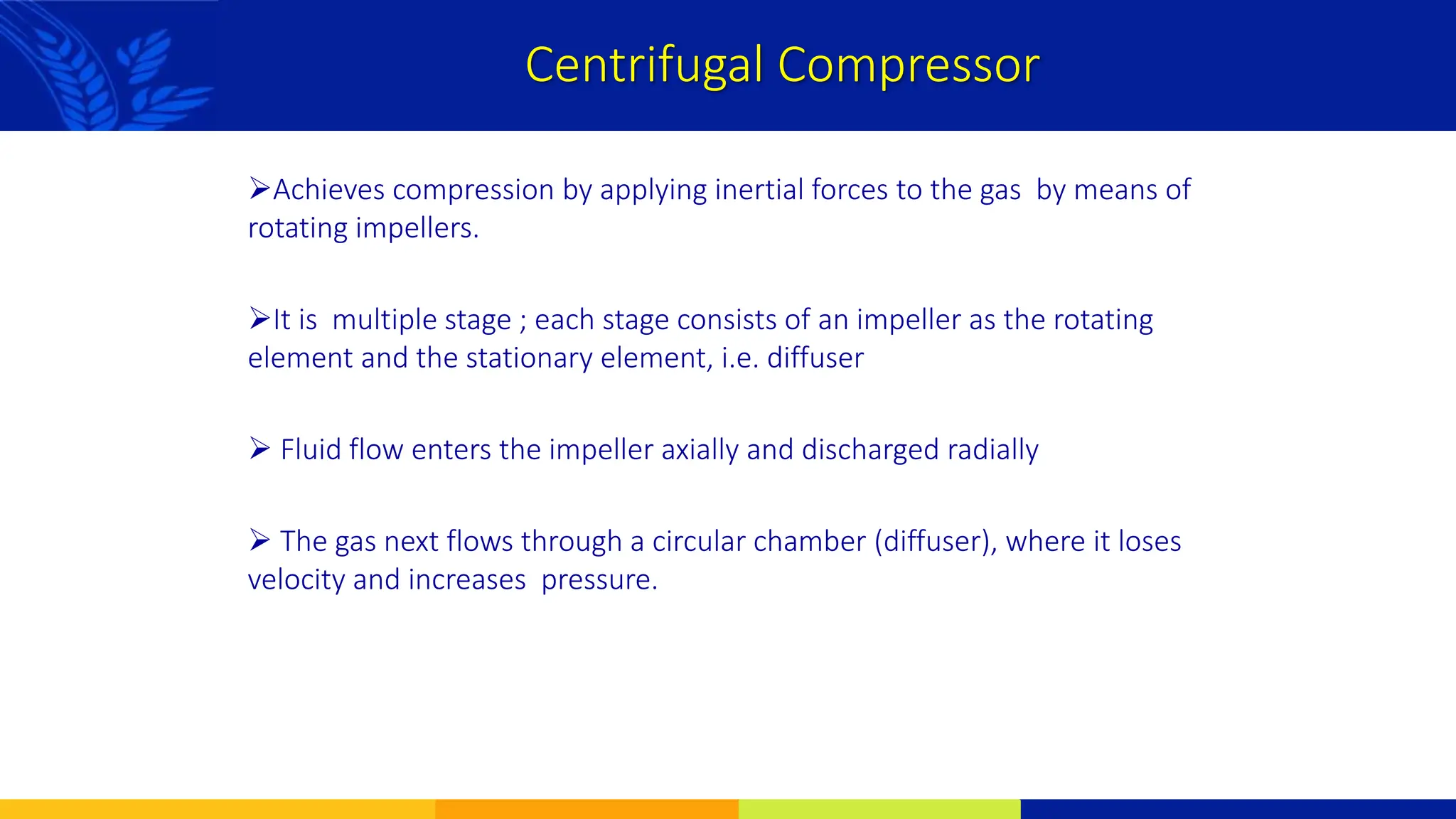 Centrifugal Compressor

➢Achieves compression by applying inertial forces to the gas by means of rotating impellers.

➢It is multiple stage ; each stage consists of an impeller as the rotating element and the stationary element, i.e. diffuser

➢ Fluid flow enters the impeller axially and discharged radially

➢ The gas next flows through a circular chamber (diffuser), where it loses velocity and increases pressure.